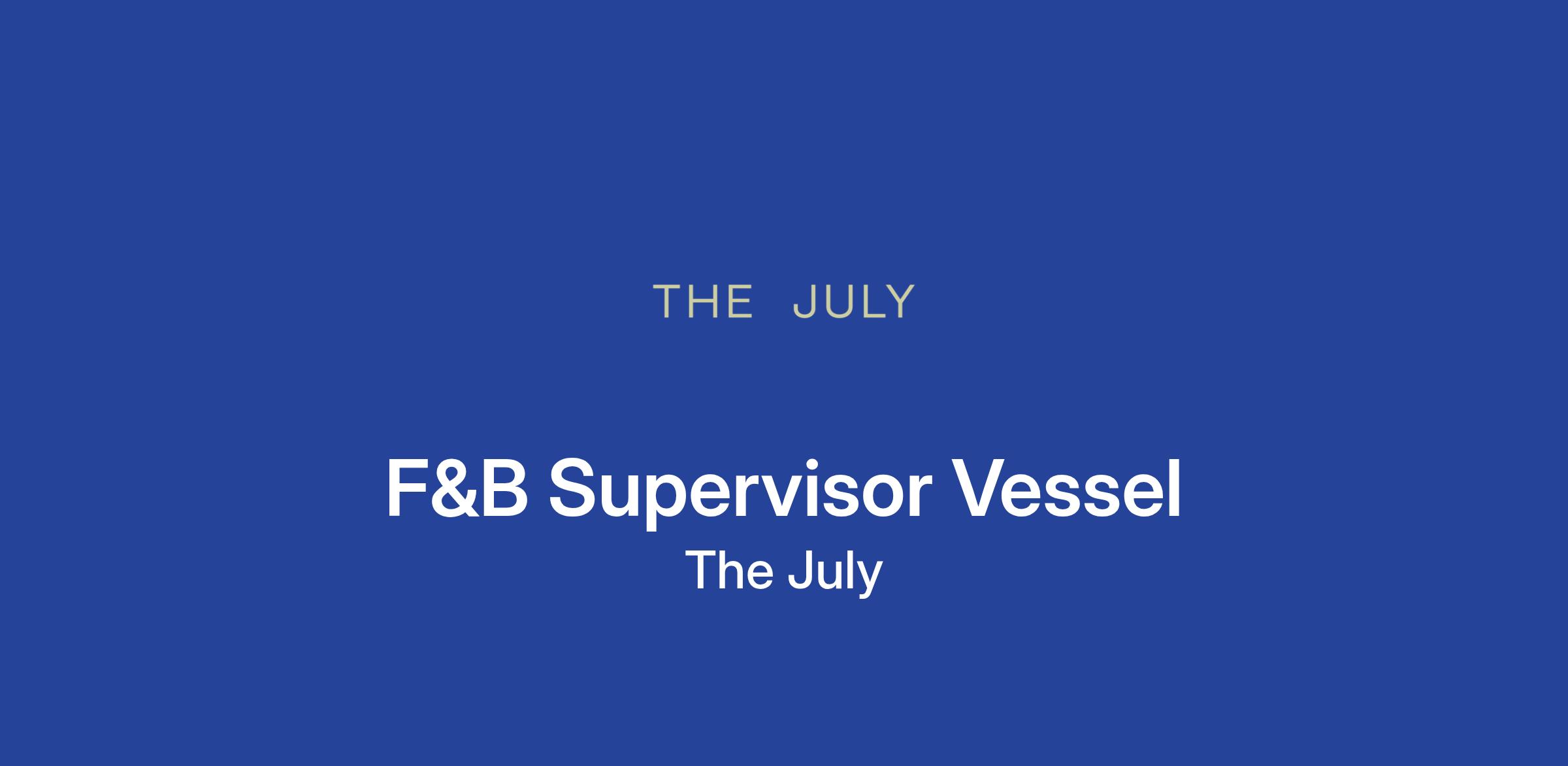 THE JULY

F&B Supervisor Vessel
The July